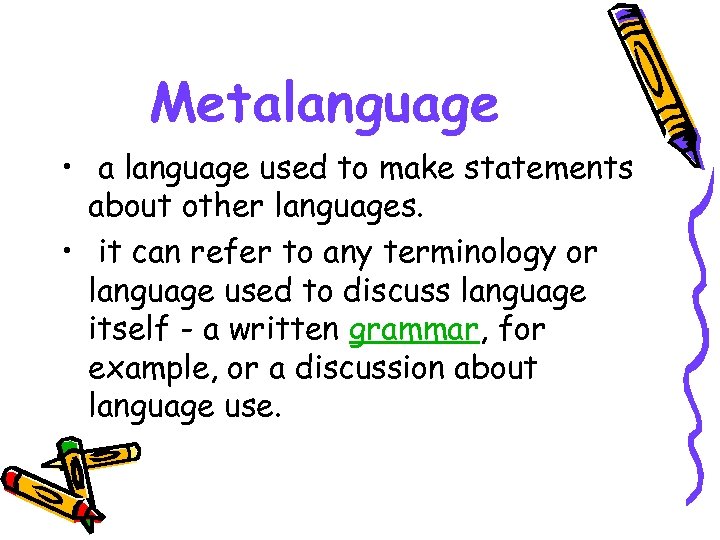 Metalanguage

• a language used to make statements about other languages.

• it can refer to any terminology or language used to discuss language itself - a written grammar, for example, or a discussion about language use.